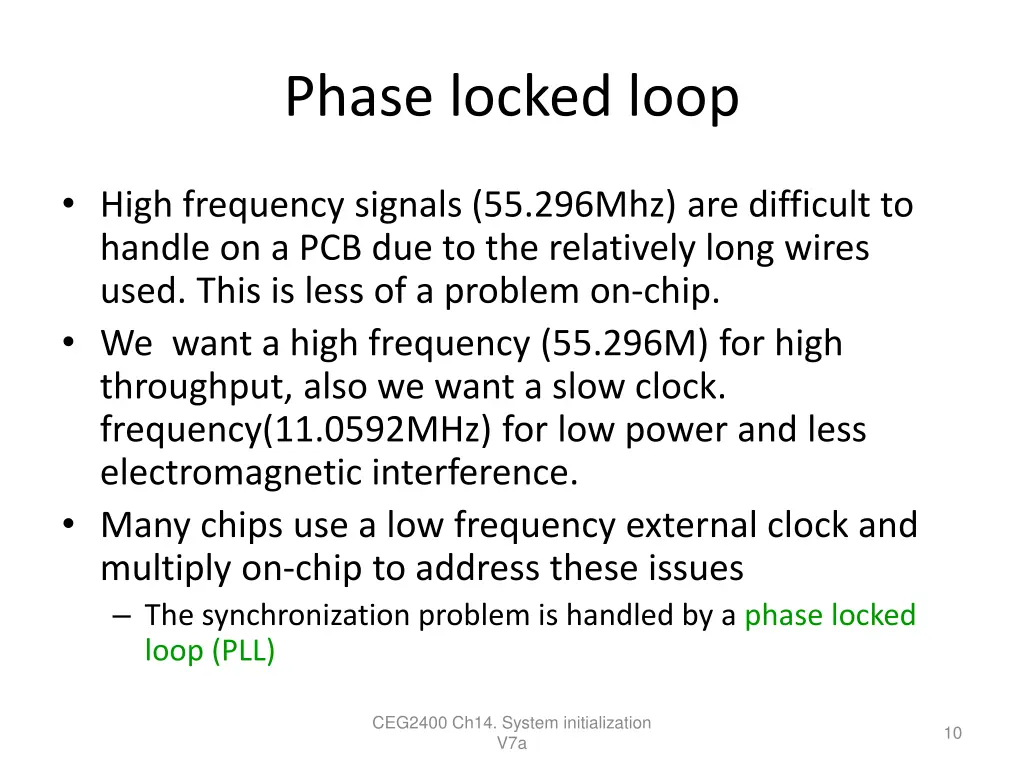 Phase locked loop

• High frequency signals (55.296Mhz) are difficult to handle on a PCB due to the relatively long wires used. This is less of a problem on-chip.
• We  want a high frequency (55.296M) for high throughput, also we want a slow clock. frequency(11.0592MHz) for low power and less electromagnetic interference.
• Many chips use a low frequency external clock and multiply on-chip to address these issues
– The synchronization problem is handled by a phase locked loop (PLL)

CEG2400 Ch14. System initialization V7a

10